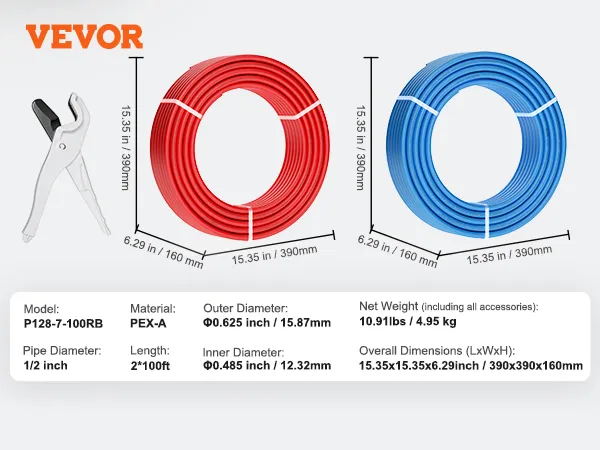 VEVOR

15.35 in / 390mm

6.29 in / 160 mm

15.35 in / 390mm

15.35 in / 390mm

6.29 in / 160 mm

15.35 in / 390mm

Model:
P128-7-100RB

Material:
PEX-A

Outer Diameter:
Φ0.625 inch / 15.87mm

Net Weight (including all accessories):
10.91lbs / 4.95 kg

Pipe Diameter:
1/2 inch

Length:
2*100ft

Inner Diameter:
Φ0.485 inch / 12.32mm

Overall Dimensions (LxWxH):
15.35x15.35x6.29inch / 390x390x160mm